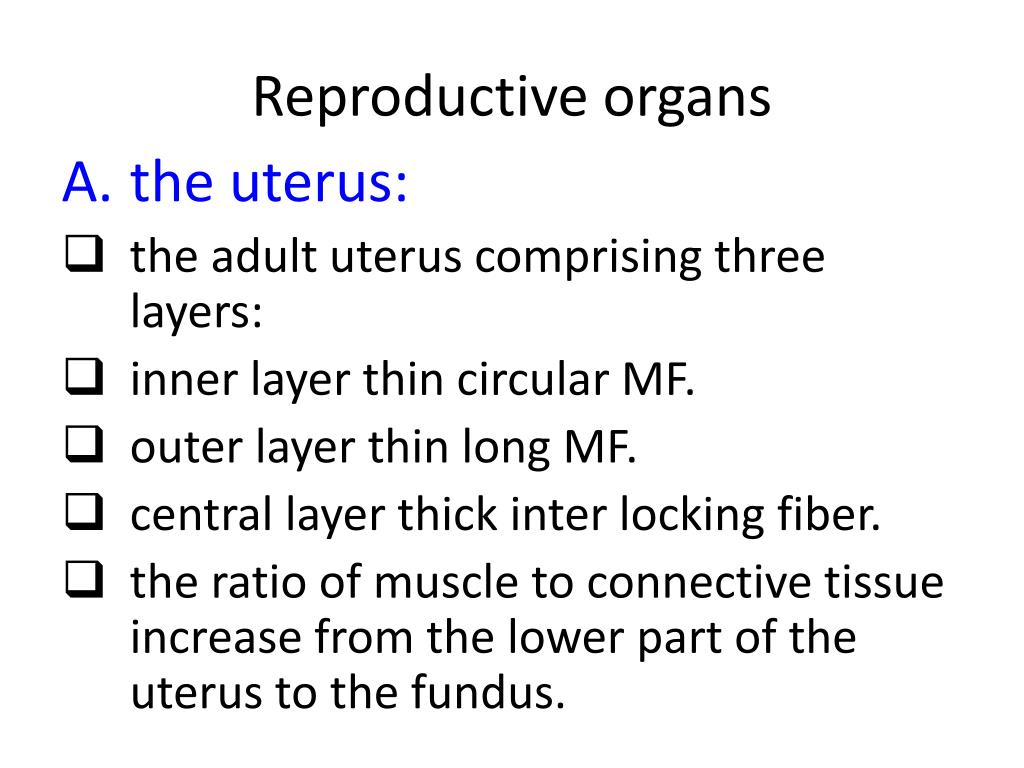 Reproductive organs

A. the uterus:

❑ the adult uterus comprising three layers:

❑ inner layer thin circular MF.

❑ outer layer thin long MF.

❑ central layer thick inter locking fiber.

❑ the ratio of muscle to connective tissue increase from the lower part of the uterus to the fundus.